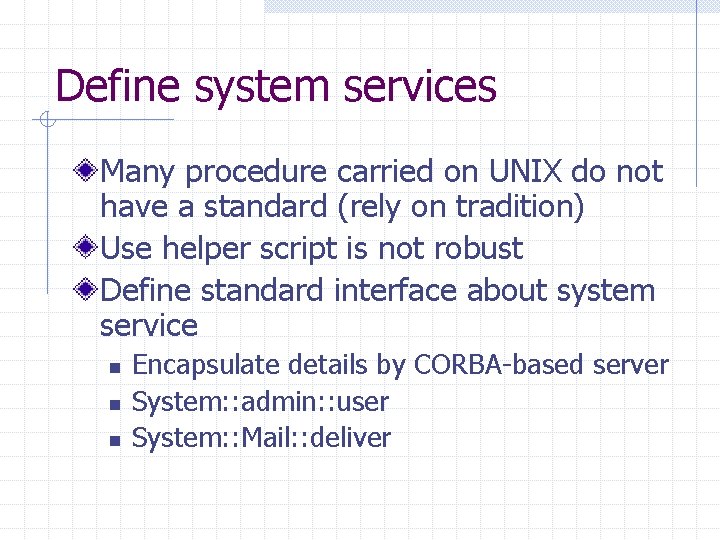 Define system services

Many procedure carried on UNIX do not have a standard (rely on tradition)

Use helper script is not robust

Define standard interface about system service

Encapsulate details by CORBA-based server

System::admin::user

System::Mail::deliver